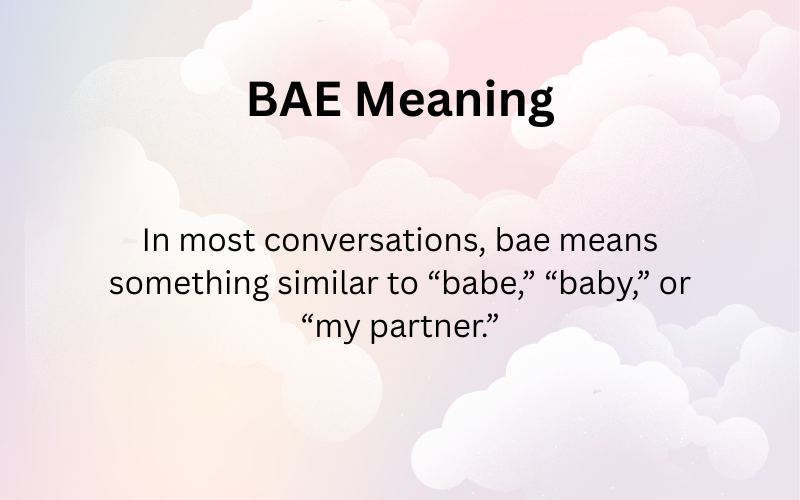 BAE Meaning

In most conversations, bae means something similar to "babe," "baby," or "my partner."